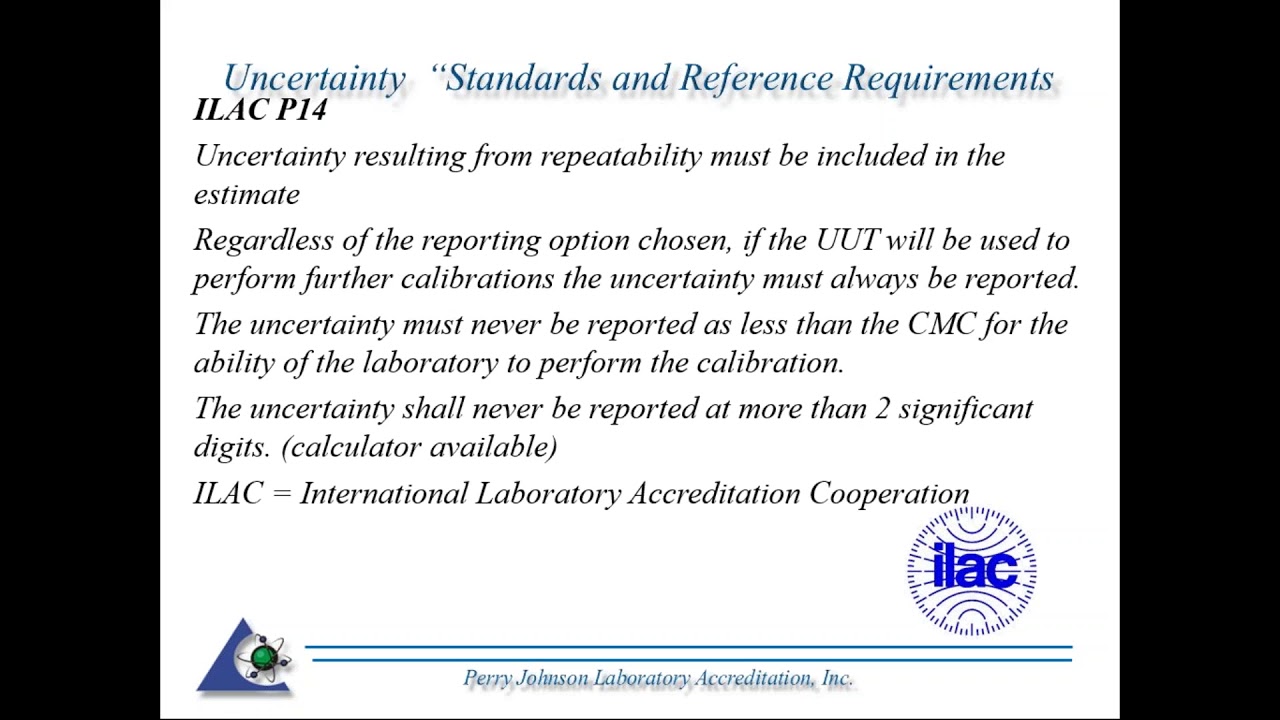 Uncertainty "Standards and Reference Requirements

ILAC P14

Uncertainty resulting from repeatability must be included in the estimate

Regardless of the reporting option chosen, if the UUT will be used to perform further calibrations the uncertainty must always be reported.

The uncertainty must never be reported as less than the CMC for the ability of the laboratory to perform the calibration.

The uncertainty shall never be reported at more than 2 significant digits. (calculator available)

ILAC = International Laboratory Accreditation Cooperation

ilac

Perry Johnson Laboratory Accreditation, Inc.